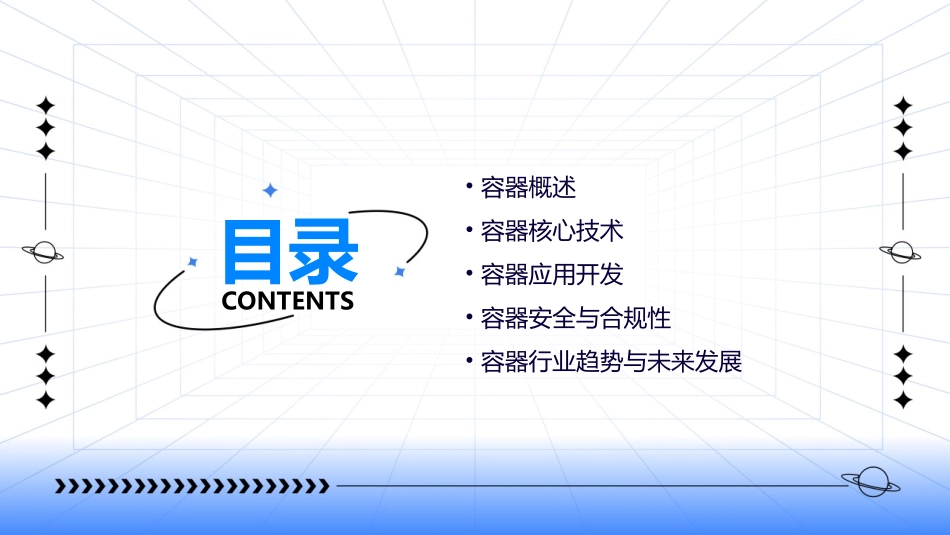 目录
CONTENTS

• 容器概述
• 容器核心技术
• 容器应用开发
• 容器安全与合规性
• 容器行业趋势与未来发展